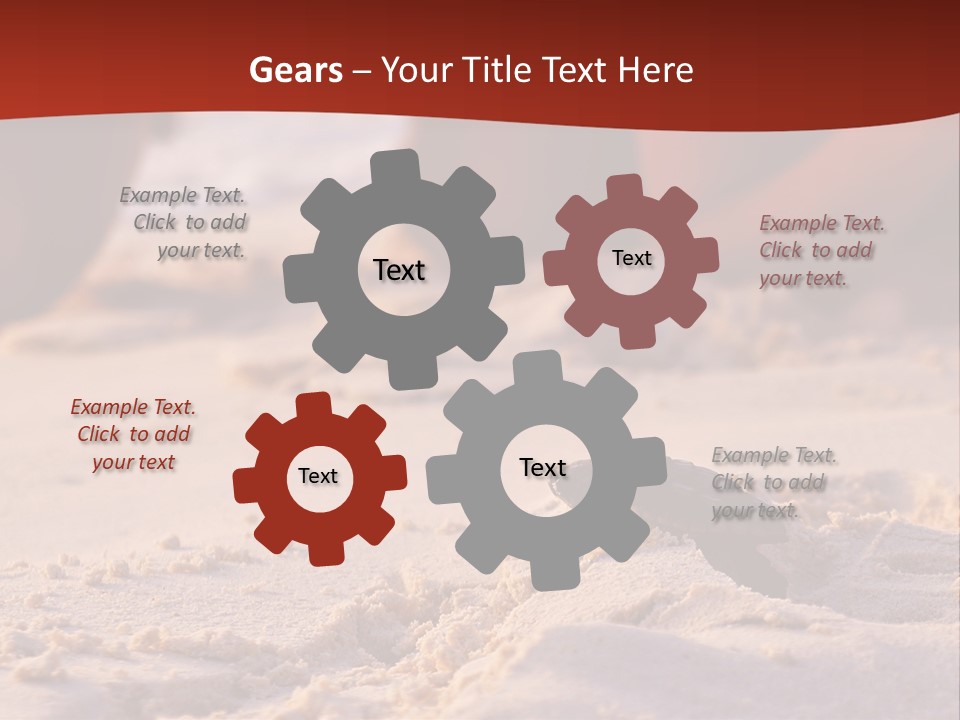 Gears – Your Title Text Here

Example Text. Click to add your text.

Text

Text

Example Text. Click to add your text.

Example Text. Click to add your text

Text

Text

Example Text. Click to add your text.